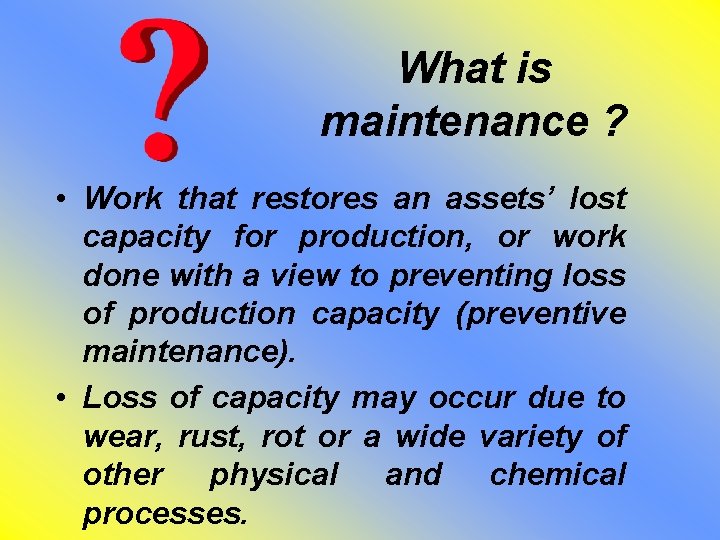 ?

What is maintenance ?

• Work that restores an assets' lost capacity for production, or work done with a view to preventing loss of production capacity (preventive maintenance).

• Loss of capacity may occur due to wear, rust, rot or a wide variety of other physical and chemical processes.